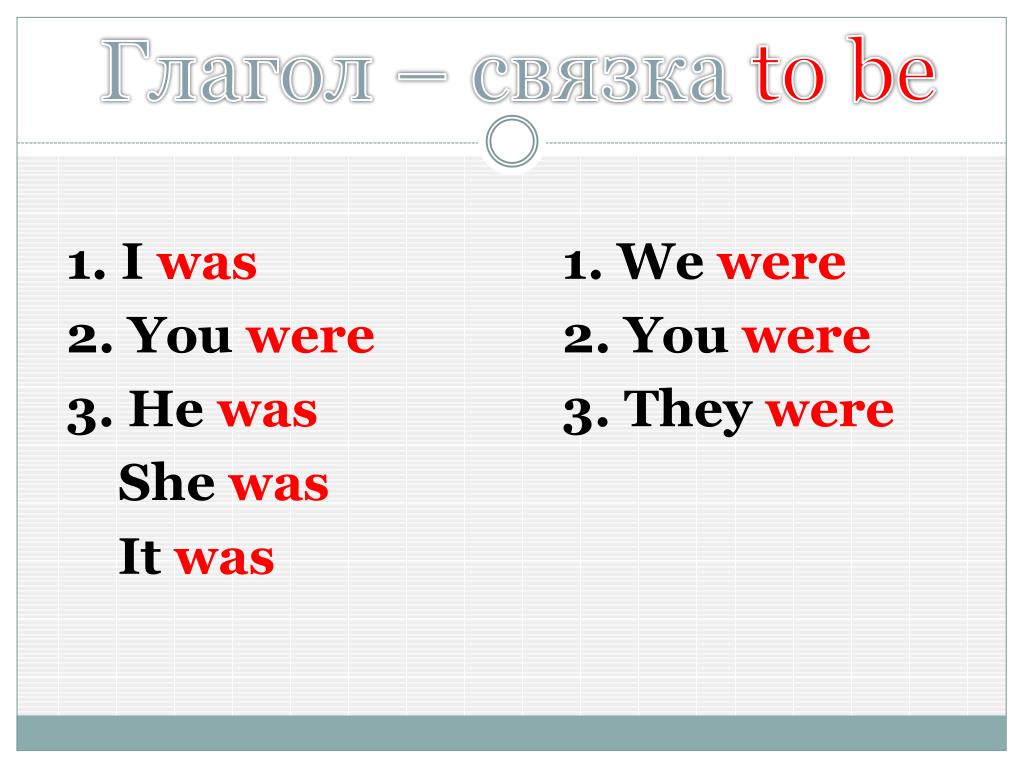 Глагол – связка to be

1. I was
2. You were
3. He was
She was
It was

1. We were
2. You were
3. They were